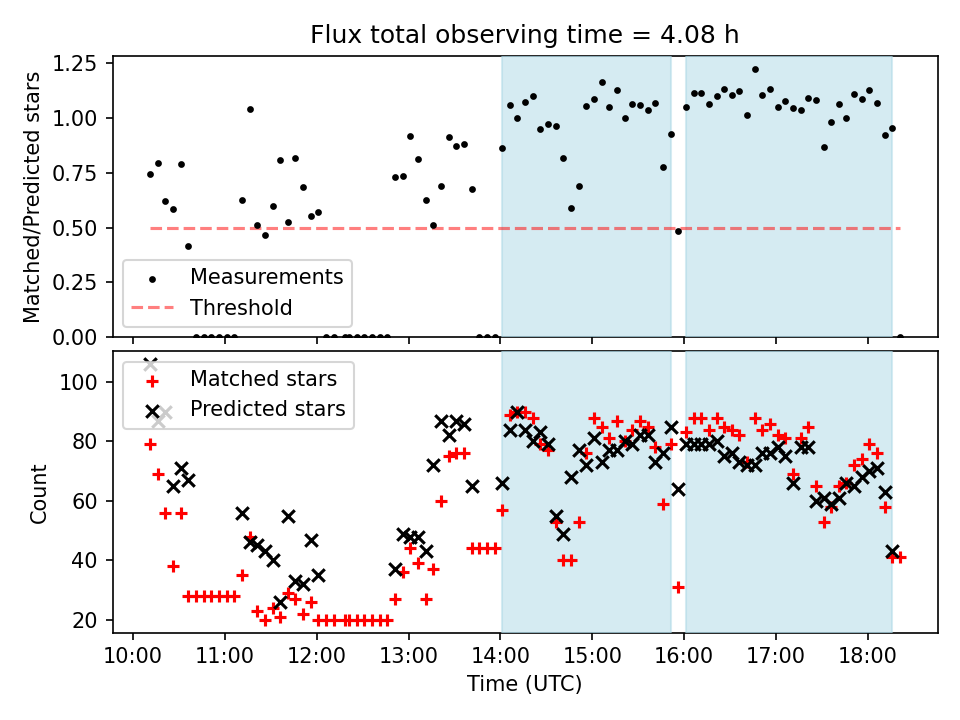 Flux total observing time = 4.08 h

Matched/Predicted stars

1.25
1.00
0.75
0.50
0.25
0.00

Measurements
Threshold

Count

100
80
60
40
20

Matched stars
Predicted stars

10:00 11:00 12:00 13:00 14:00 15:00 16:00 17:00 18:00

Time (UTC)